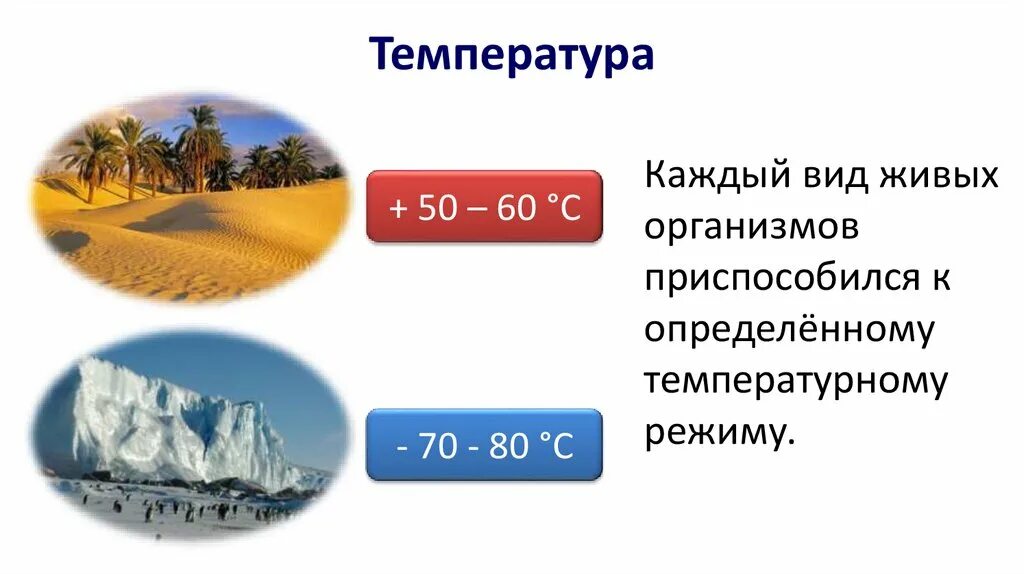 Температура

+ 50 – 60 °C

- 70 - 80 °C

Каждый вид живых организмов приспособился к определённому температурному режиму.